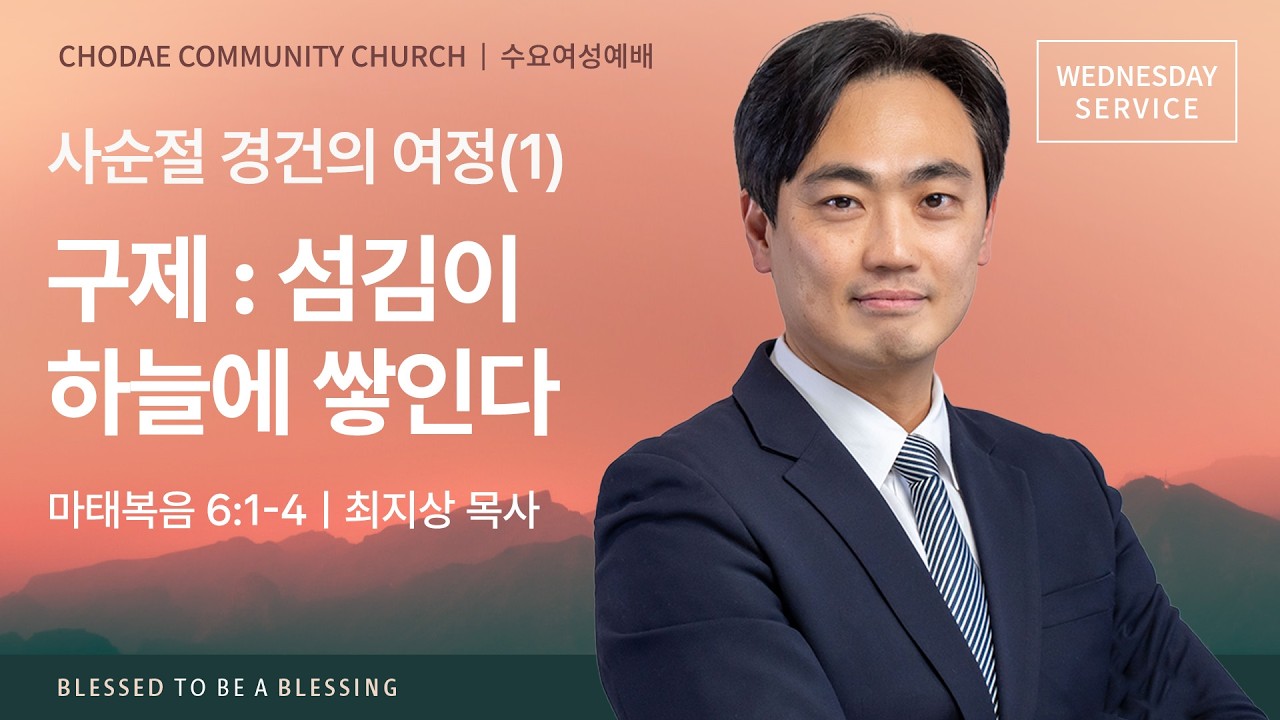 CHODAE COMMUNITY CHURCH | 수요여성예배

WEDNESDAY SERVICE

사순절 경건의 여정(1)

구제 : 섬김이 하늘에 쌓인다

마태복음 6:1-4 | 최지상 목사

BLESSED TO BE A BLESSING